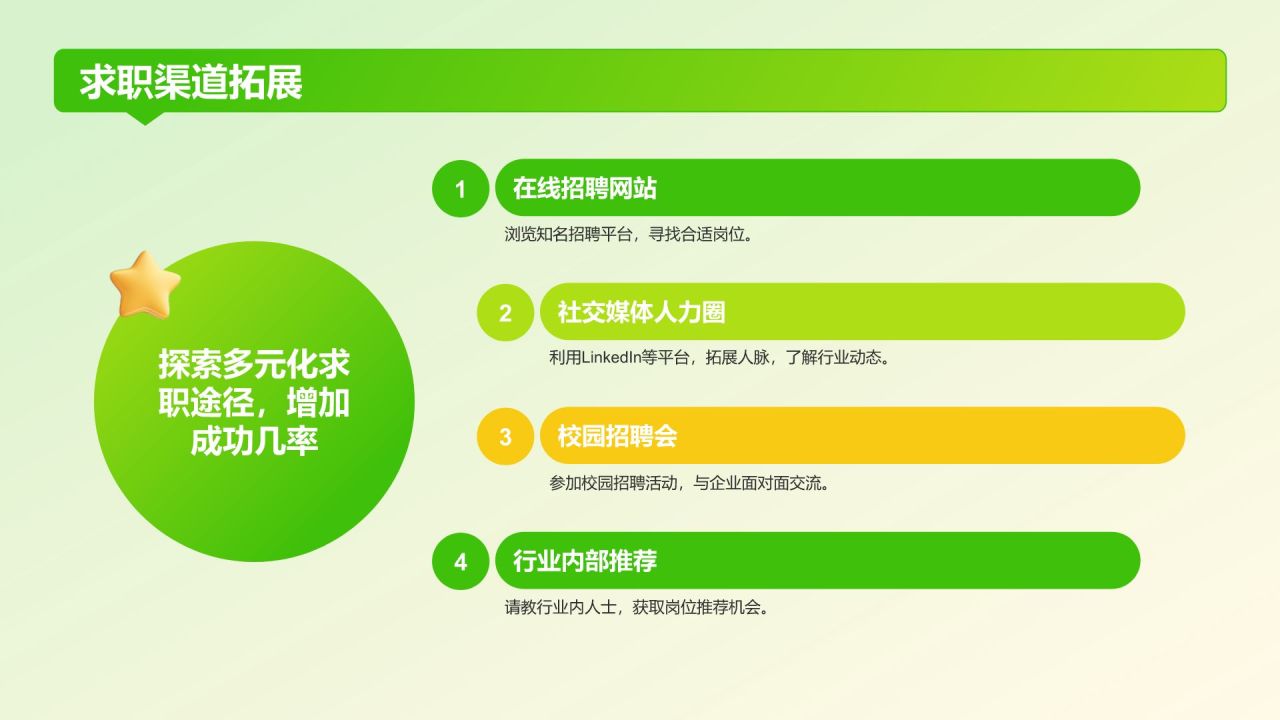 求职渠道拓展

探索多元化求职途径，增加成功几率

1 在线招聘网站

浏览知名招聘平台，寻找合适岗位。

2 社交媒体人力圈

利用LinkedIn等平台，拓展人脉，了解行业动态。

3 校园招聘会

参加校园招聘活动，与企业面对面交流。

4 行业内部推荐

请教行业内人士，获取岗位推荐机会。